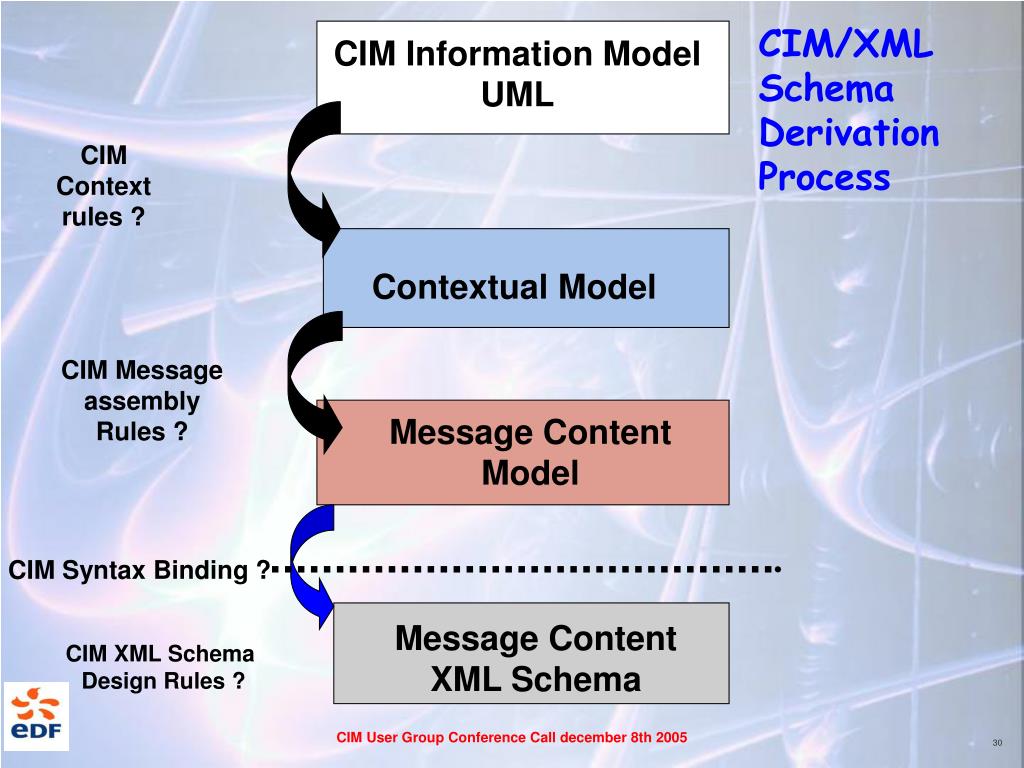 CIM/XML Schema Derivation Process

CIM Information Model UML

CIM Context rules ?

Contextual Model

CIM Message assembly Rules ?

Message Content Model

CIM Syntax Binding ?

Message Content XML Schema

CIM XML Schema Design Rules ?

eDF

CIM User Group Conference Call december 8th 2005

30